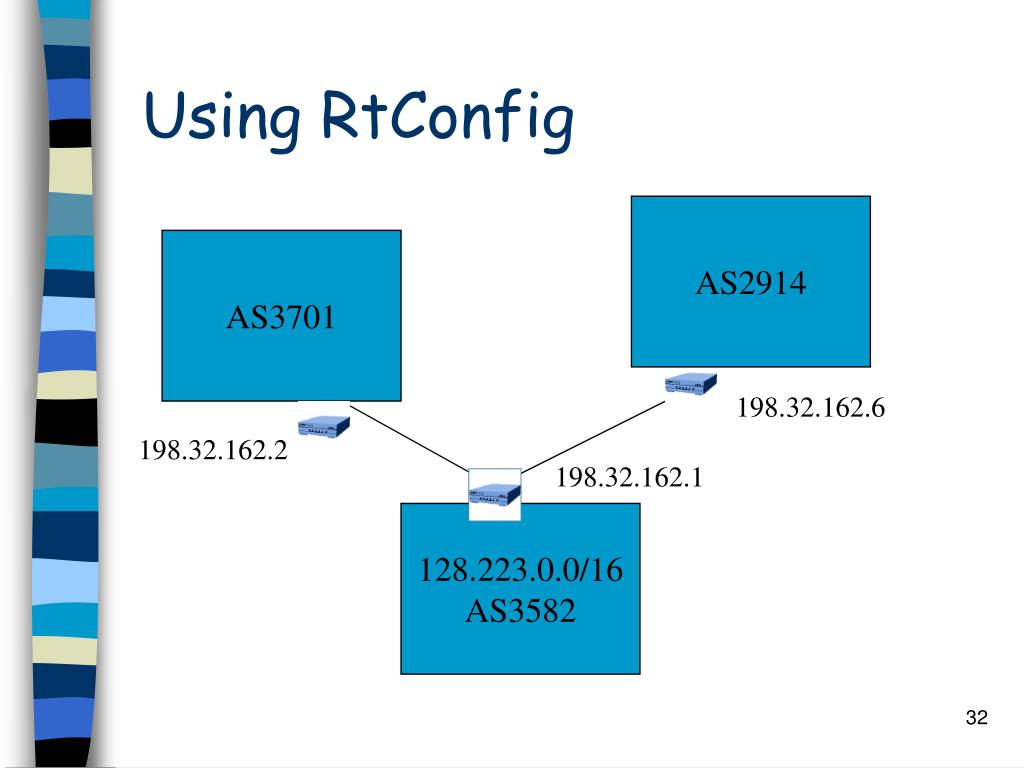 Using RtConfig

AS3701

AS2914

198.32.162.6

198.32.162.2

198.32.162.1

128.223.0.0/16
AS3582

32